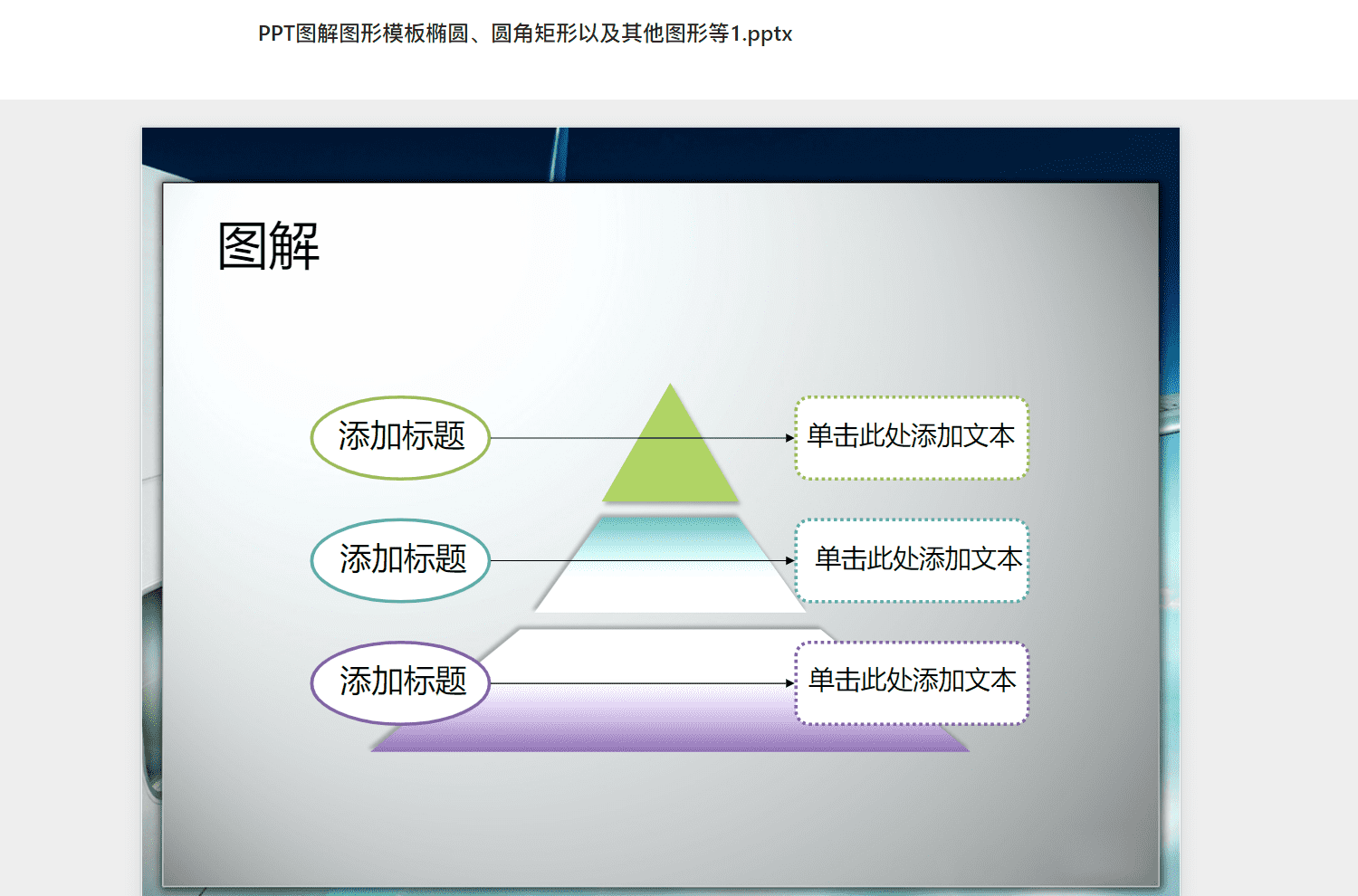 PPT图解图形模板椭圆、圆角矩形以及其他图形等1.pptx

图解

添加标题

单击此处添加文本

添加标题

单击此处添加文本

添加标题

单击此处添加文本